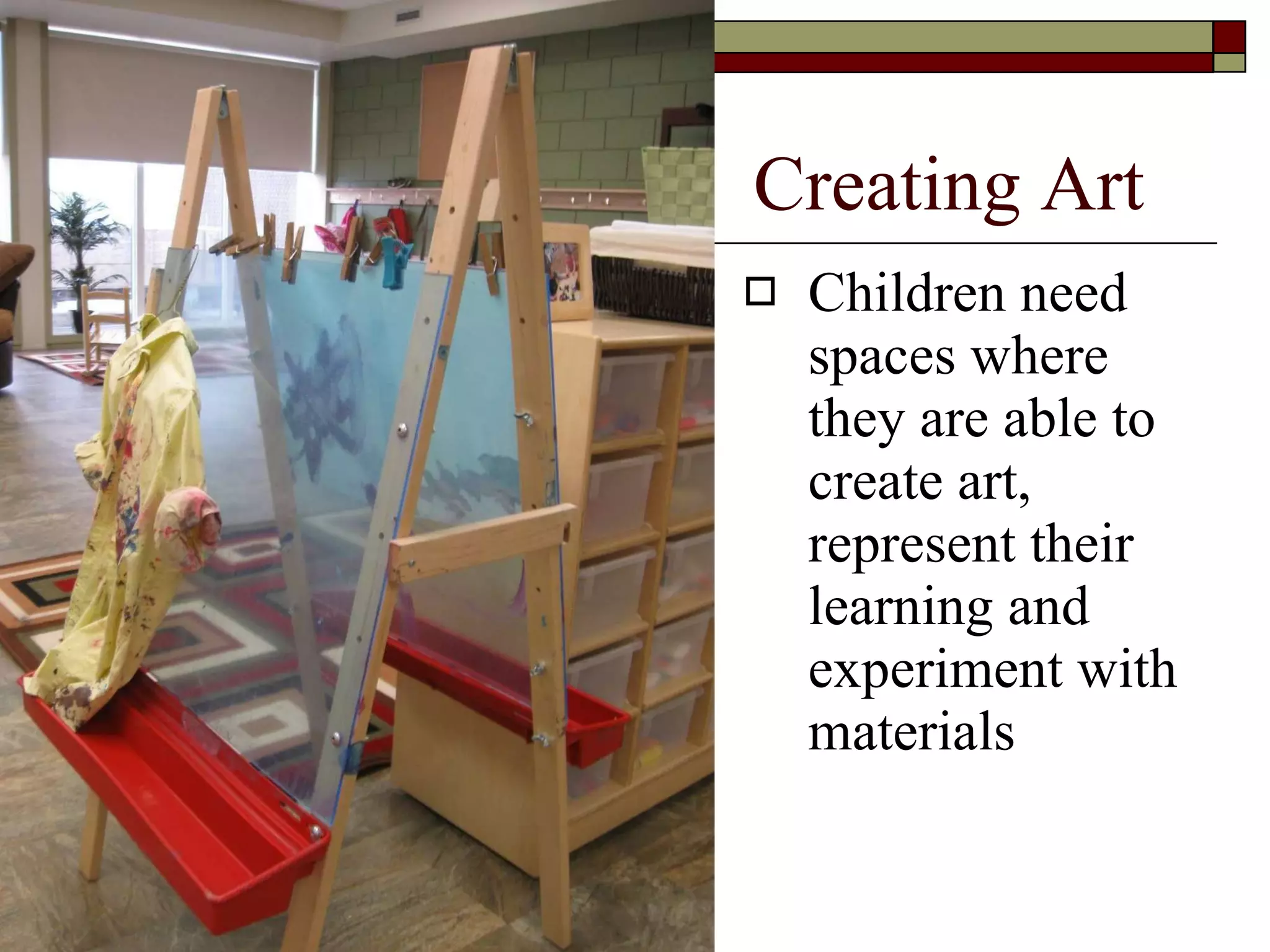 Creating Art

□ Children need spaces where they are able to create art, represent their learning and experiment with materials